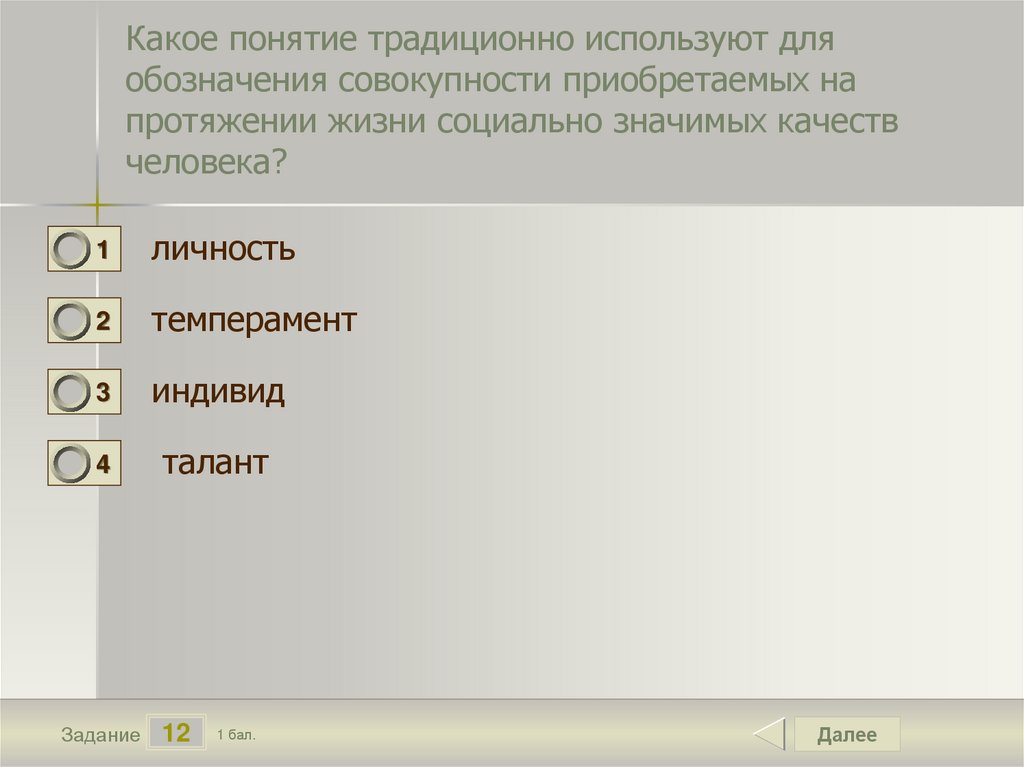 Какое понятие традиционно используют для обозначения совокупности приобретаемых на протяжении жизни социально значимых качеств человека?

1 личность

2 темперамент

3 индивид

4 талант

Задание 12 1 бал.

Далее